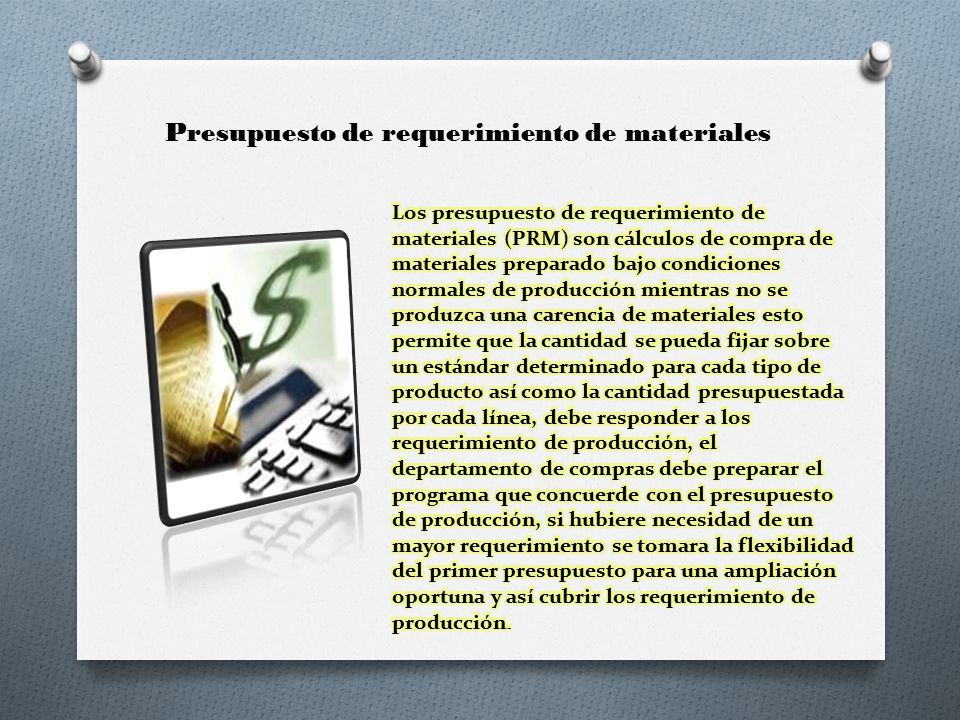 Presupuesto de requerimiento de materiales

Los presupuesto de requerimiento de materiales (PRM) son cálculos de compra de materiales preparado bajo condiciones normales de producción mientras no se produzca una carencia de materiales esto permite que la cantidad se pueda fijar sobre un estándar determinado para cada tipo de producto así como la cantidad presupuestada por cada línea, debe responder a los requerimiento de producción, el departamento de compras debe preparar el programa que concuerde con el presupuesto de producción, si hubiere necesidad de un mayor requerimiento se tomara la flexibilidad del primer presupuesto para una ampliación oportuna y así cubrir los requerimiento de producción.